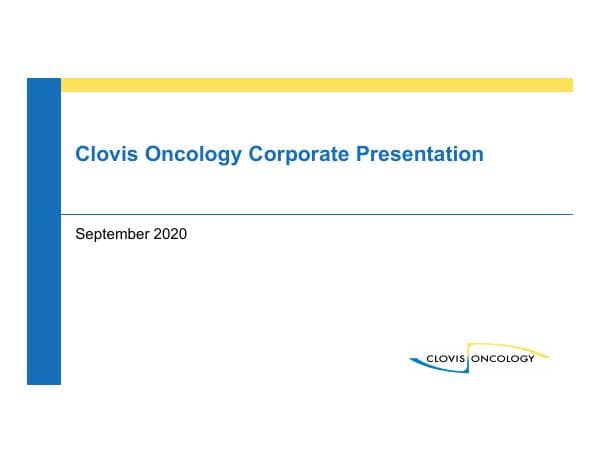 Clovis Oncology Corporate Presentation

September 2020

CLOVIS ONCOLOGY